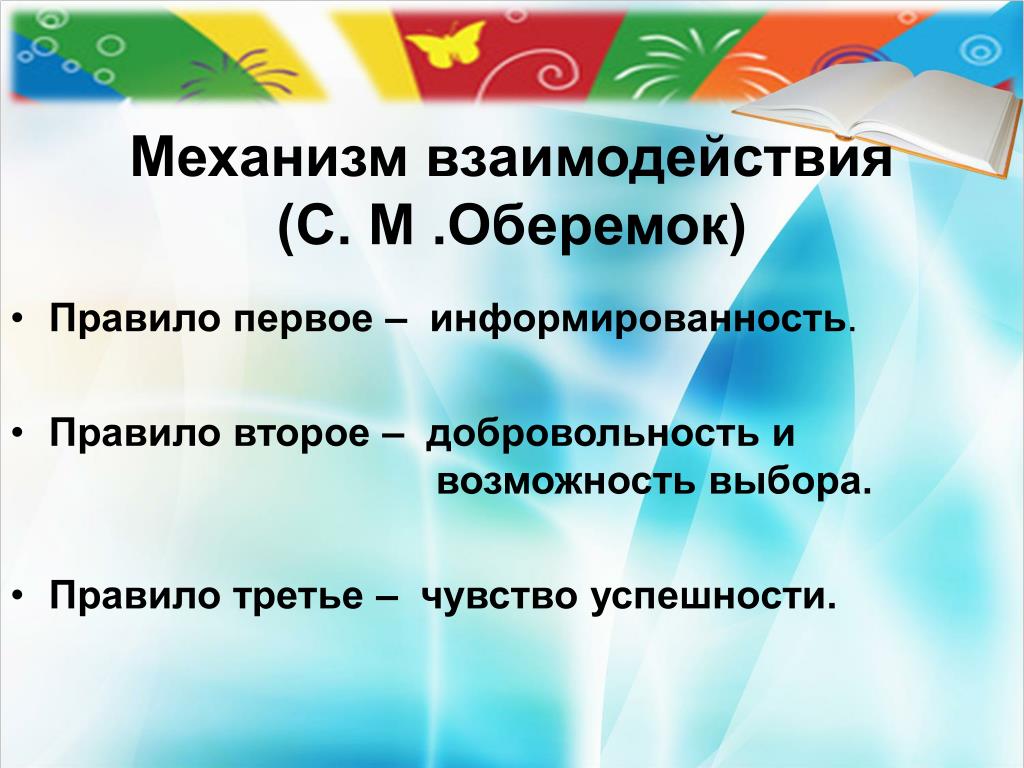 Механизм взаимодействия
(С. М .Оберемок)

• Правило первое – информированность.

• Правило второе – добровольность и возможность выбора.

• Правило третье – чувство успешности.